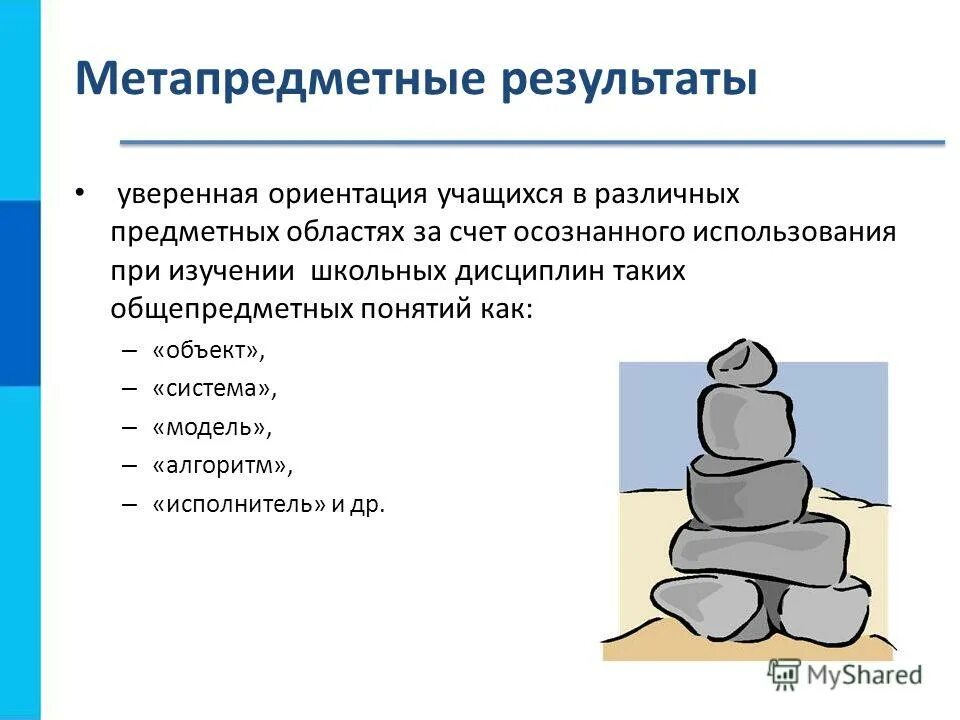 Метапредметные результаты

• уверенная ориентация учащихся в различных предметных областях за счет осознанного использования при изучении школьных дисциплин таких общепредметных понятий как:

– «объект»,
– «система»,
– «модель»,
– «алгоритм»,
– «исполнитель» и др.

MyShared